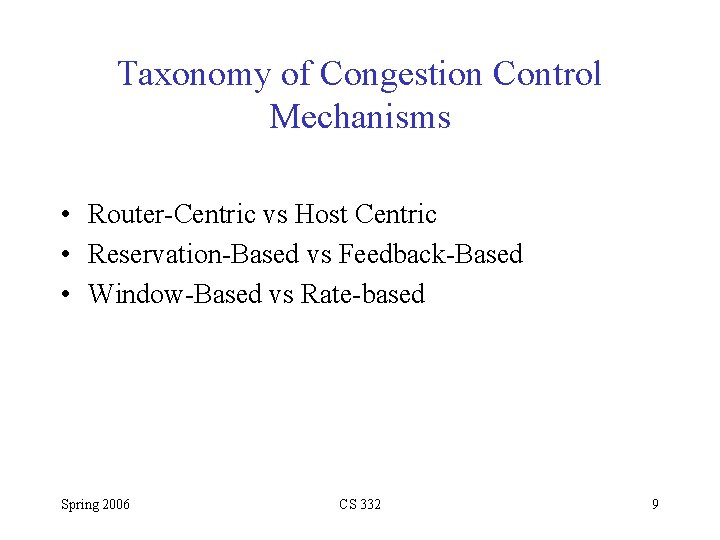 Taxonomy of Congestion Control Mechanisms

• Router-Centric vs Host Centric
• Reservation-Based vs Feedback-Based
• Window-Based vs Rate-based

Spring 2006 CS 332 9